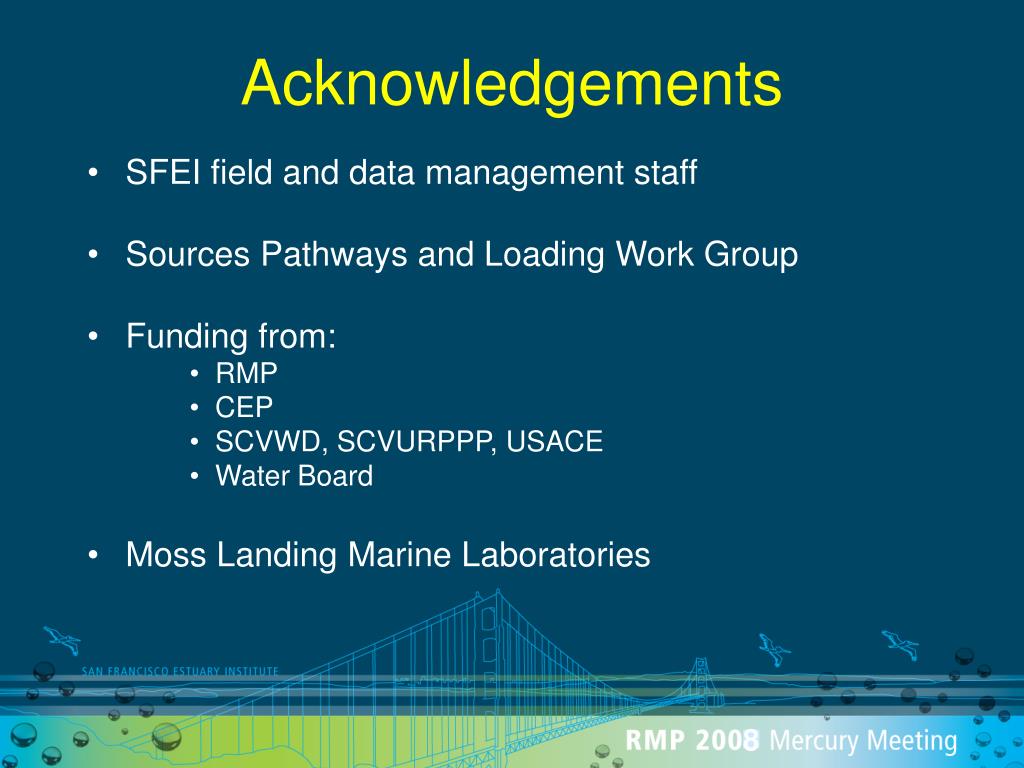 Acknowledgements

• SFEI field and data management staff

• Sources Pathways and Loading Work Group

• Funding from:
  • RMP
  • CEP
  • SCVWD, SCVURPPP, USACE
  • Water Board

• Moss Landing Marine Laboratories

SAN FRANCISCO ESTUARY INSTITUTE

RMP 2008 Mercury Meeting